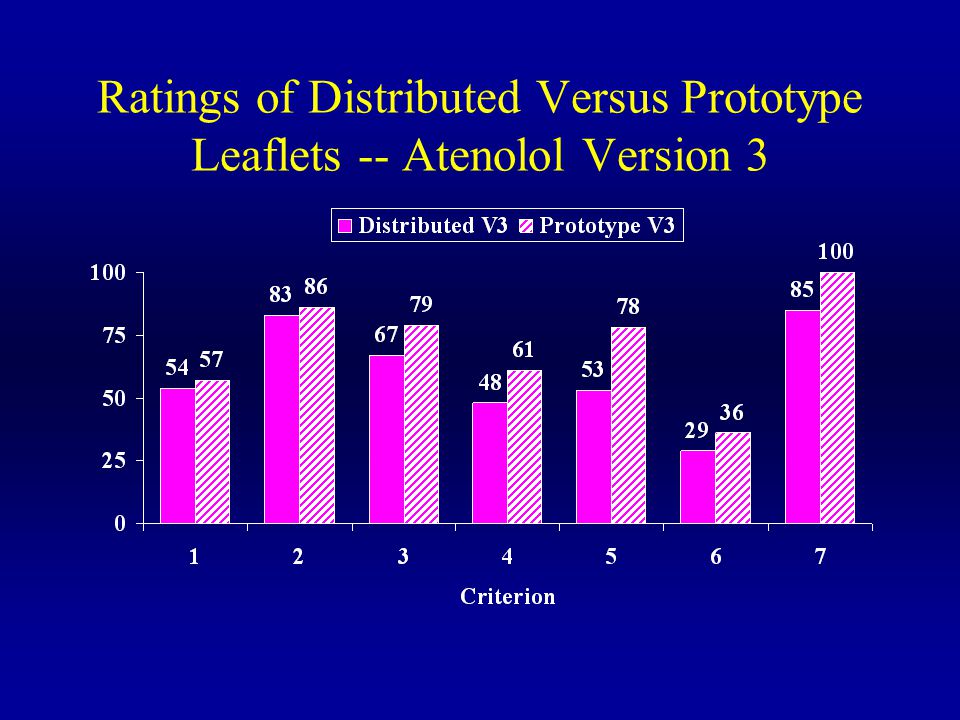 Ratings of Distributed Versus Prototype Leaflets -- Atenolol Version 3

Distributed V3 Prototype V3

100
75
50
25
0

54 57
83 86
67 79
48 61
53 78
29 36
85 100

1 2 3 4 5 6 7

Criterion